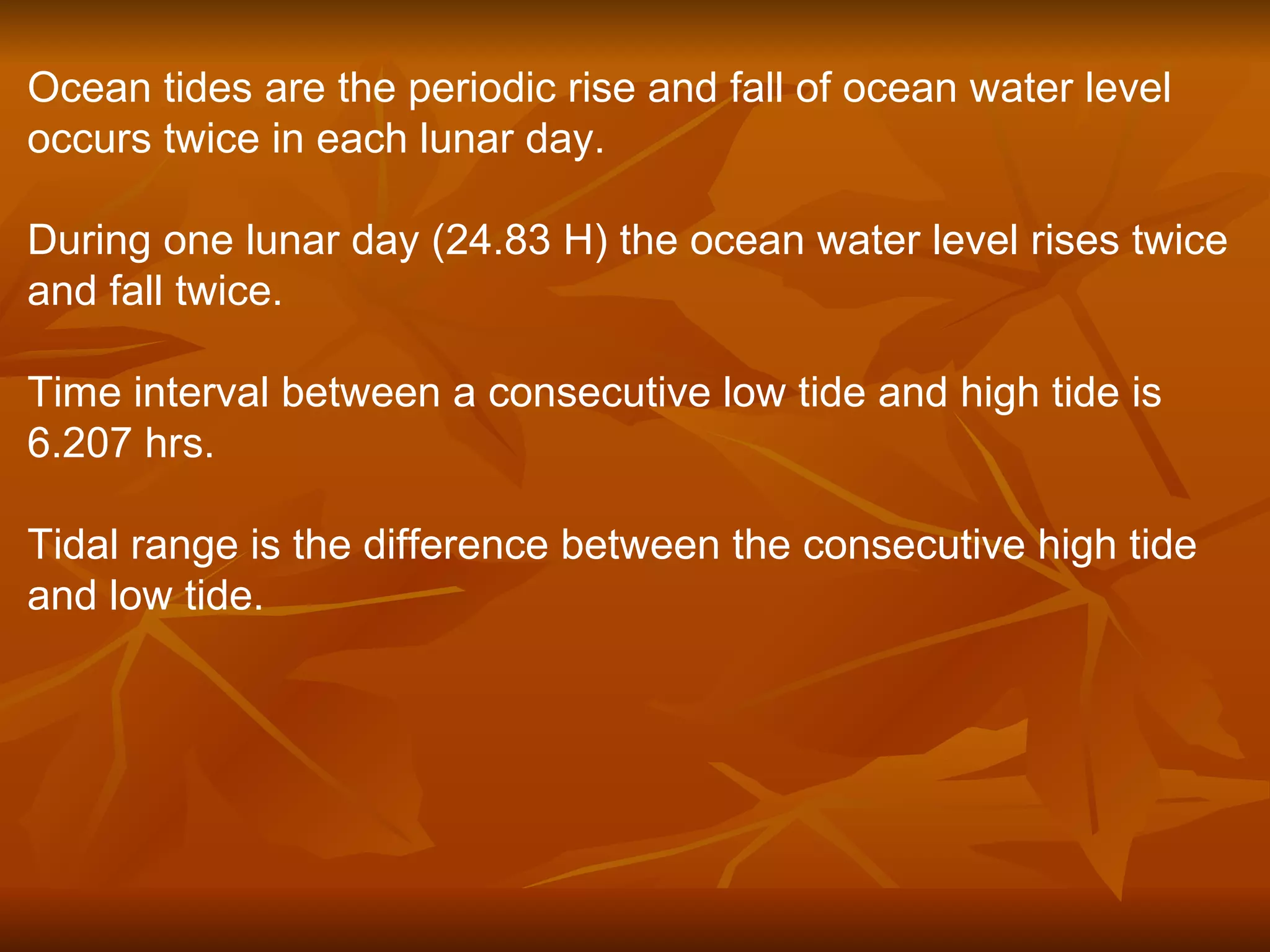 Ocean tides are the periodic rise and fall of ocean water level occurs twice in each lunar day.

During one lunar day (24.83 H) the ocean water level rises twice and fall twice.

Time interval between a consecutive low tide and high tide is 6.207 hrs.

Tidal range is the difference between the consecutive high tide and low tide.